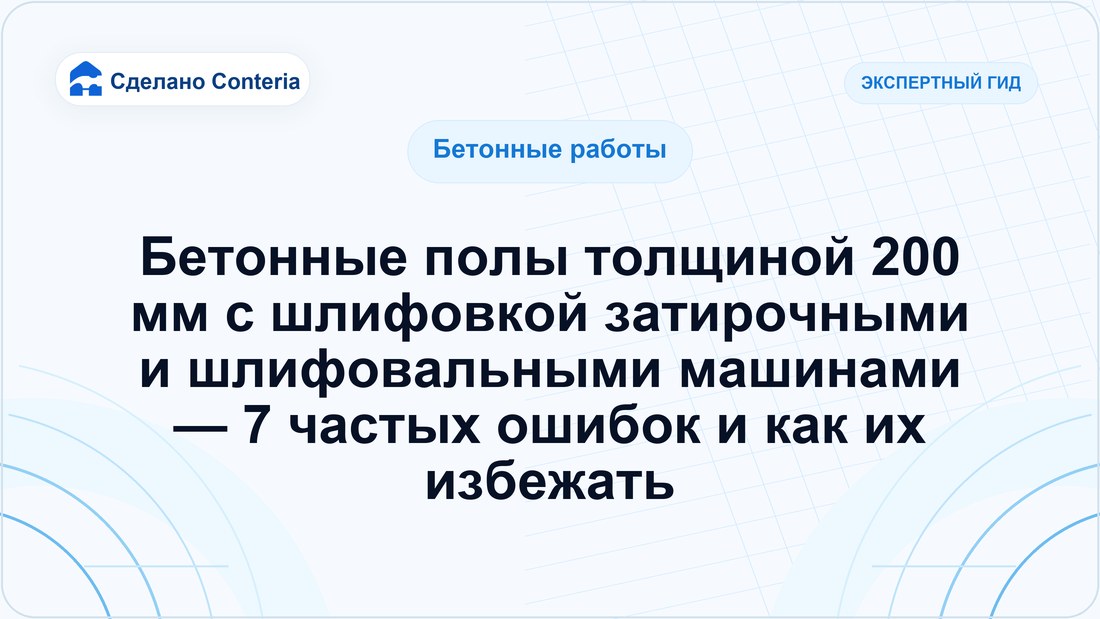 Сделано Conteria

ЭКСПЕРТНЫЙ ГИД

Бетонные работы

Бетонные полы толщиной 200 мм с шлифовкой затирочными и шлифовальными машинами — 7 частых ошибок и как их избежать